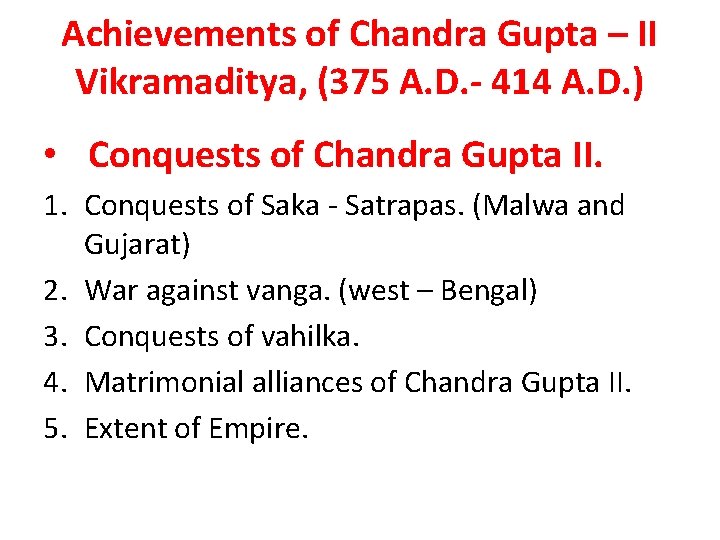 Achievements of Chandra Gupta – II Vikramaditya, (375 A.D.- 414 A.D.)

• Conquests of Chandra Gupta II.

1. Conquests of Saka - Satrapas. (Malwa and Gujarat)
2. War against vanga. (west – Bengal)
3. Conquests of vahilka.
4. Matrimonial alliances of Chandra Gupta II.
5. Extent of Empire.